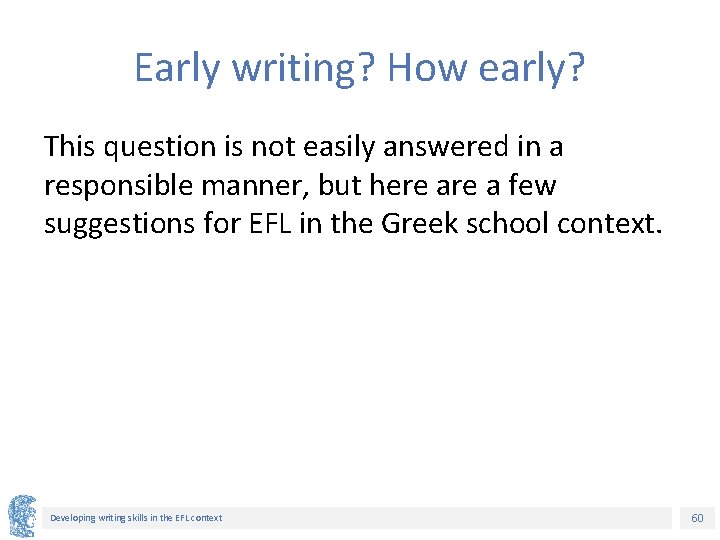 Early writing? How early?

This question is not easily answered in a responsible manner, but here are a few suggestions for EFL in the Greek school context.

Developing writing skills in the EFL context

60